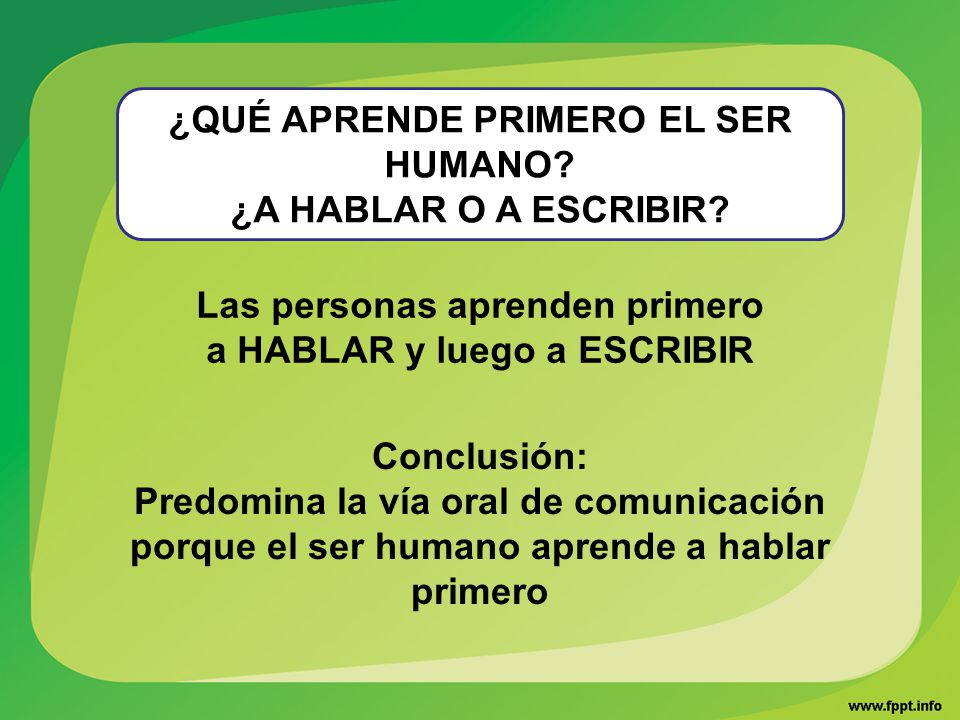 ¿QUÉ APRENDE PRIMERO EL SER HUMANO?
¿A HABLAR O A ESCRIBIR?

Las personas aprenden primero a HABLAR y luego a ESCRIBIR

Conclusión:
Predomina la vía oral de comunicación porque el ser humano aprende a hablar primero

www.fppt.info